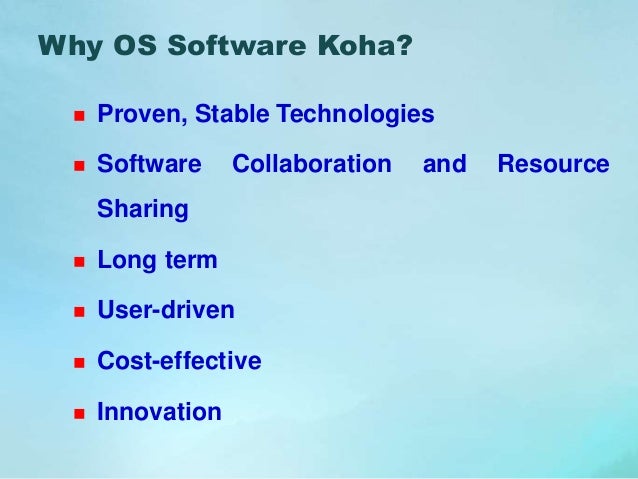 Why OS Software Koha?

- Proven, Stable Technologies
- Software Collaboration and Resource Sharing
- Long term
- User-driven
- Cost-effective
- Innovation